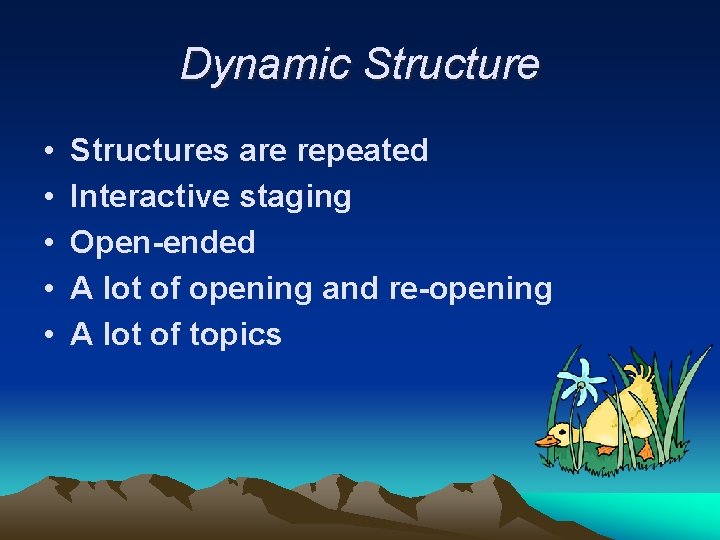 Dynamic Structure

• Structures are repeated
• Interactive staging
• Open-ended
• A lot of opening and re-opening
• A lot of topics